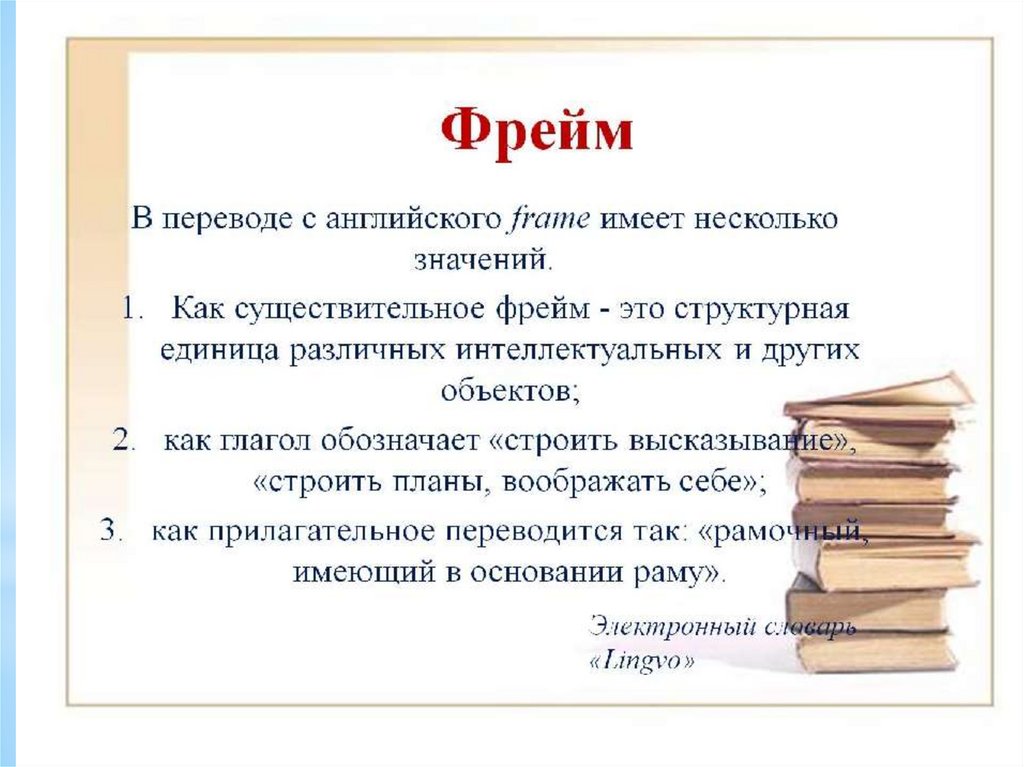 Фрейм

В переводе с английского frame имеет несколько значений.

1. Как существительное фрейм - это структурная единица различных интеллектуальных и других объектов;

2. как глагол обозначает «строить высказывание», «строить планы, воображать себе»;

3. как прилагательное переводится так: «рамочный, имеющий в основании раму».

Электронный словарь «Lingvo»